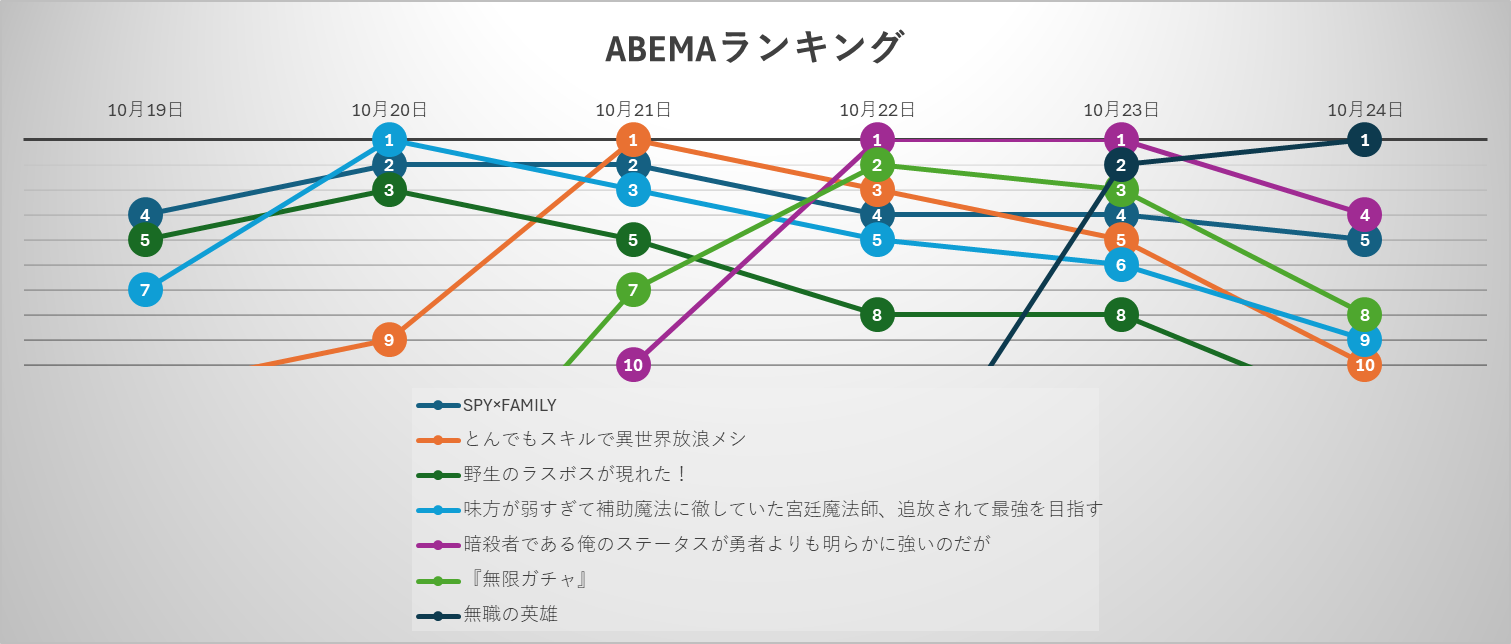 ABEMAランキング

10月19日
10月20日
10月21日
10月22日
10月23日
10月24日

4
5
7
1
2
3
9
1
2
3
5
7
10
1
2
3
4
5
8
1
2
3
4
5
6
8
1
4
5
8
9
10

SPY×FAMILY
とんでもスキルで異世界放浪メシ
野生のラスボスが現れた！
味方が弱すぎて補助魔法に徹していた宮廷魔法師、追放されて最強を目指す
暗殺者である俺のステータスが勇者よりも明らかに強いのだが
『無限ガチャ』
無職の英雄